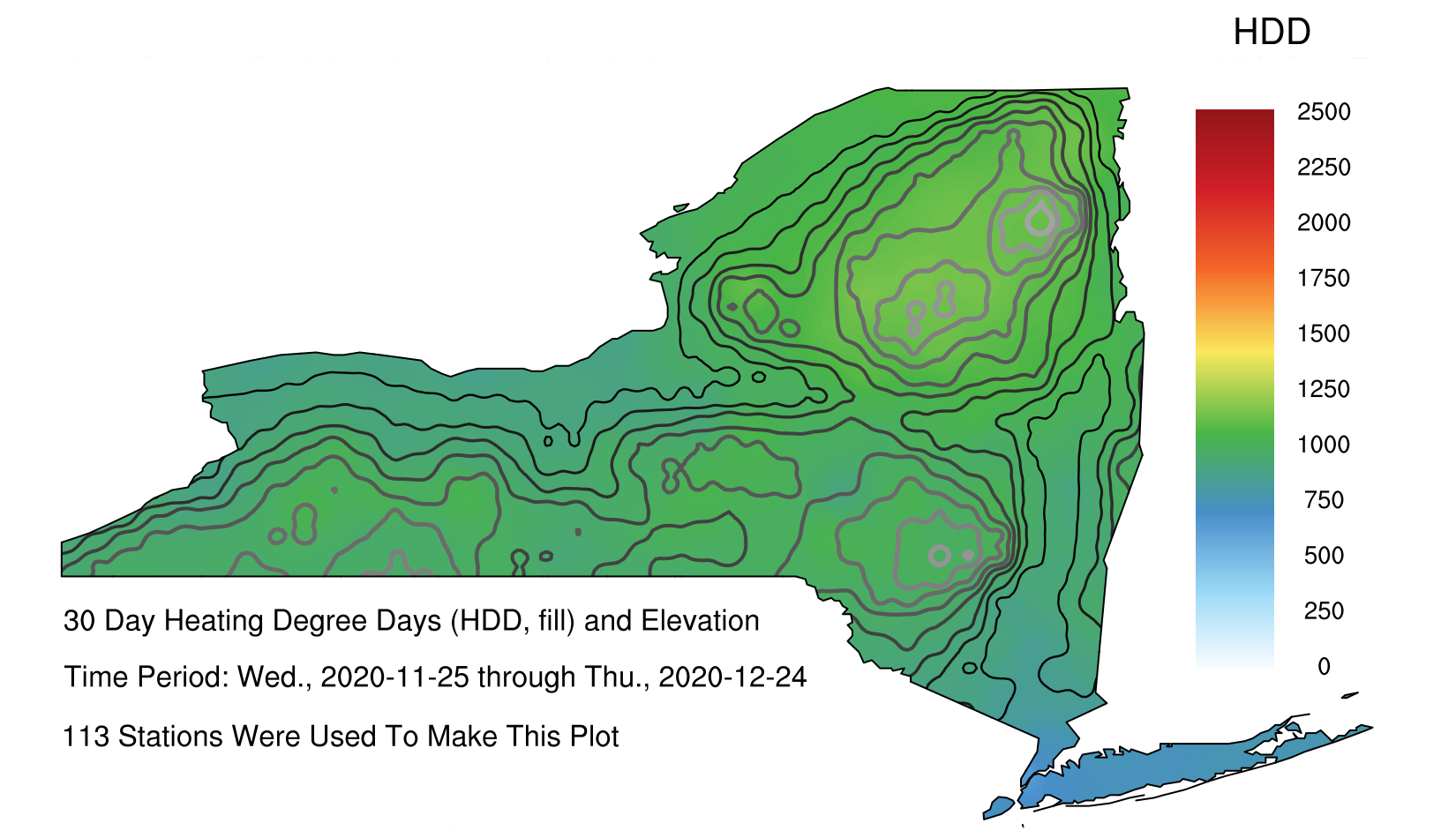 HDD

2500
2250
2000
1750
1500
1250
1000
750
500
250
0

30 Day Heating Degree Days (HDD, fill) and Elevation

Time Period: Wed., 2020-11-25 through Thu., 2020-12-24

113 Stations Were Used To Make This Plot